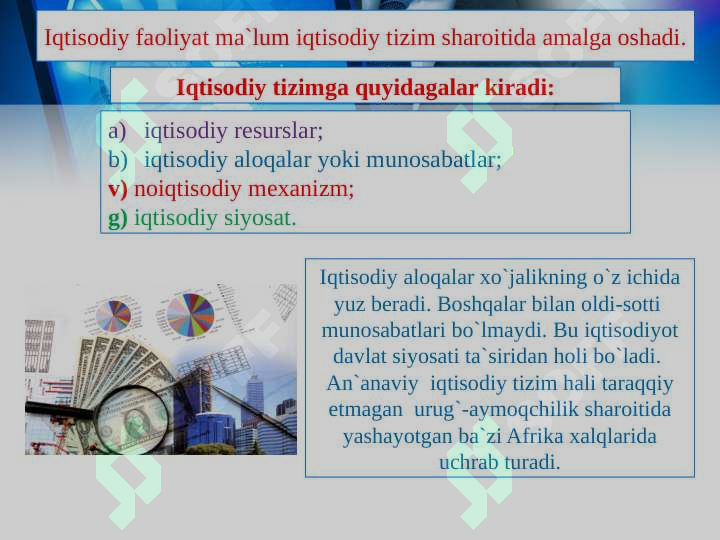 Iqtisodiy faoliyat ma`lum iqtisodiy tizim sharoitida amalga oshadi.

Iqtisodiy tizimga quyidagalar kiradi:

a) iqtisodiy resurslar;
b) iqtisodiy aloqalar yoki munosabatlar;
v) noiqtisodiy mexanizm;
g) iqtisodiy siyosat.

Iqtisodiy aloqalar xo`jalikning o`z ichida yuz beradi. Boshqalar bilan oldi-sotti munosabatlari bo`lmaydi. Bu iqtisodiyot davlat siyosati ta`siridan holi bo`ladi. An`anaviy iqtisodiy tizim hali taraqqiy etmagan urug`-aymoqchilik sharoitida yashayotgan ba`zi Afrika xalqlarida uchrab turadi.